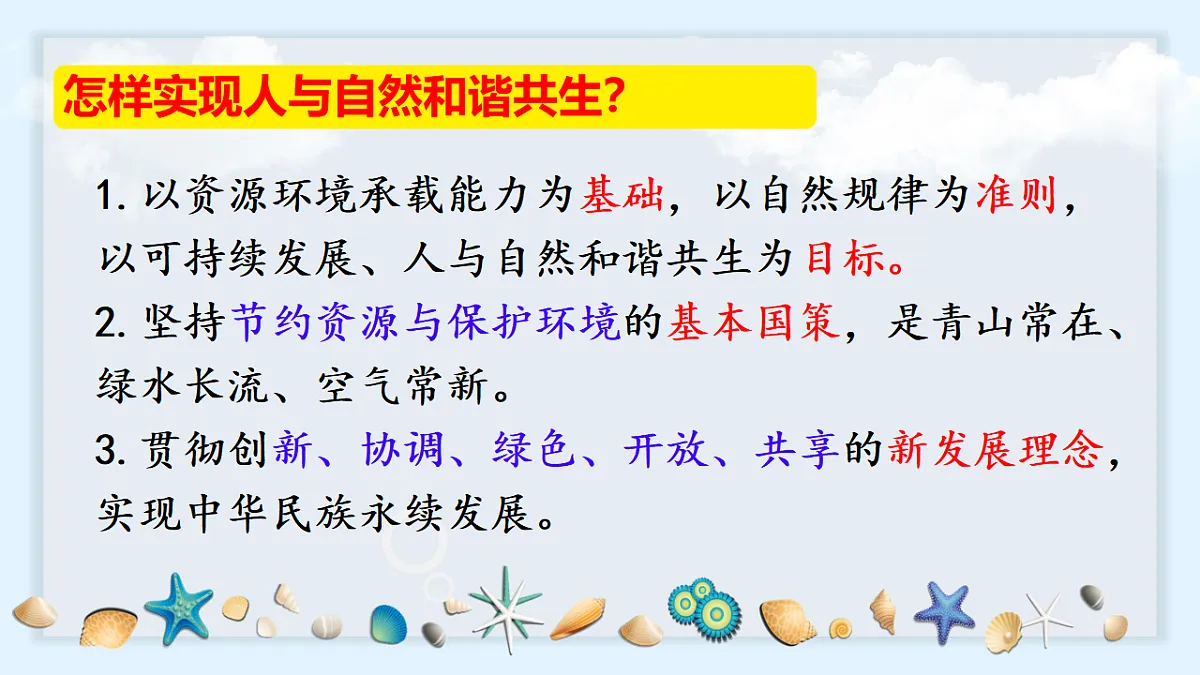 怎样实现人与自然和谐共生?

1. 以资源环境承载能力为基础，以自然规律为准则，以可持续发展、人与自然和谐共生为目标。

2. 坚持节约资源与保护环境的基本国策，是青山常在、绿水长流、空气常新。

3. 贯彻创新、协调、绿色、开放、共享的新发展理念，实现中华民族永续发展。